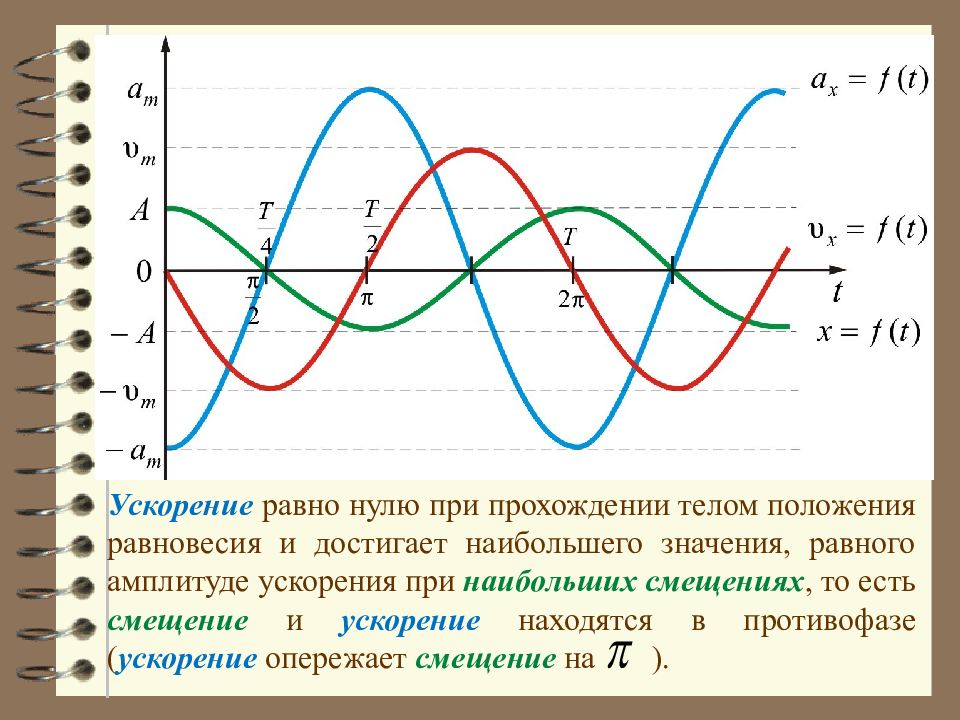 $a_m$
$\upsilon_m$
$A$
$0$
$-A$
$-\upsilon_m$
$-a_m$

$\frac{T}{4}$ $\frac{T}{2}$ $T$
$\frac{\pi}{2}$ $\pi$ $2\pi$
$t$

$a_x = f(t)$
$\upsilon_x = f(t)$
$x = f(t)$

Ускорение равно нулю при прохождении телом положения равновесия и достигает наибольшего значения, равного амплитуде ускорения при наибольших смещениях, то есть смещение и ускорение находятся в противофазе (ускорение опережает смещение на $\pi$ ).